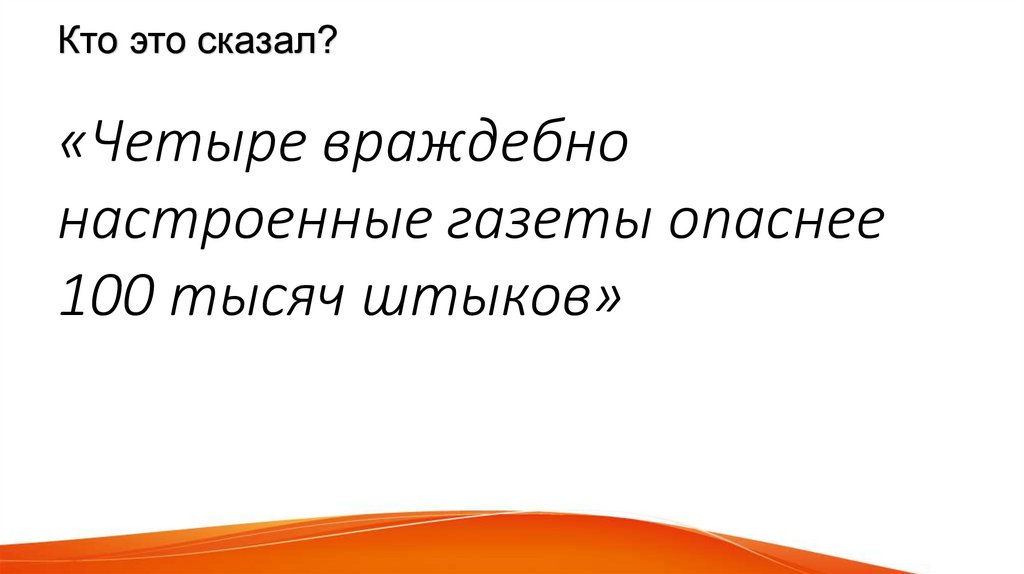 Кто это сказал?

«Четыре враждебно настроенные газеты опаснее 100 тысяч штыков»